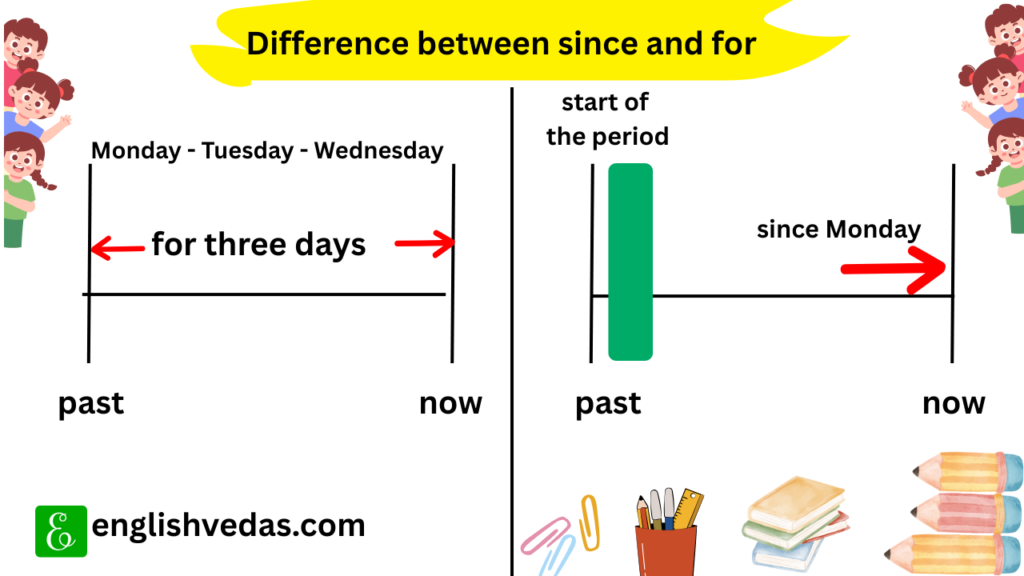 Difference between since and for

Monday - Tuesday - Wednesday

for three days

past

now

start of the period

since Monday

past

now

E englishvedas.com